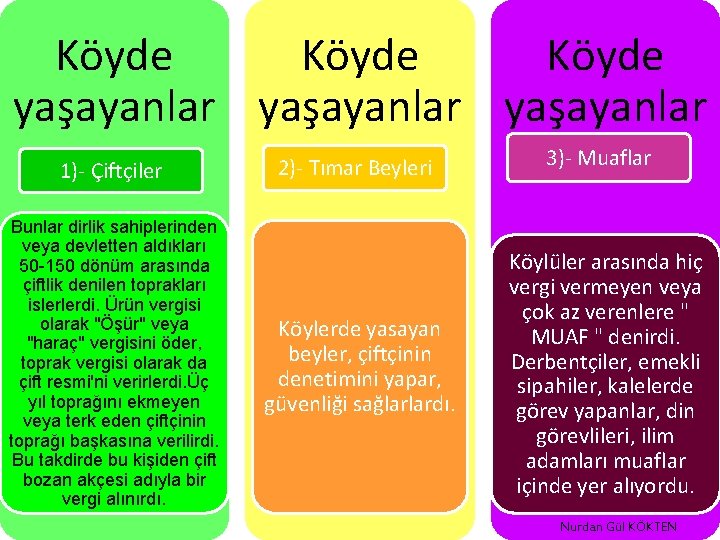 Köyde yaşayanlar

1)- Çiftçiler

Bunlar dirlik sahiplerinden veya devletten aldıkları 50-150 dönüm arasında çiftlik denilen toprakları islerlerdi. Ürün vergisi olarak "Öşür" veya "haraç" vergisini öder, toprak vergisi olarak da çift resmi'ni verirlerdi.Üç yıl toprağını ekmeyen veya terk eden çiftçinin toprağı başkasına verilirdi. Bu takdirde bu kişiden çift bozan akçesi adıyla bir vergi alınırdı.

Köyde yaşayanlar

2)- Tımar Beyleri

Köylerde yasayan beyler, çiftçinin denetimini yapar, güvenliği sağlarlardı.

Köyde yaşayanlar

3)- Muaflar

Köylüler arasında hiç vergi vermeyen veya çok az verenlere " MUAF " denirdi. Derbentçiler, emekli sipahiler, kalelerde görev yapanlar, din görevlileri, ilim adamları muaflar içinde yer alıyordu.

Nurdan Gül KÖKTEN